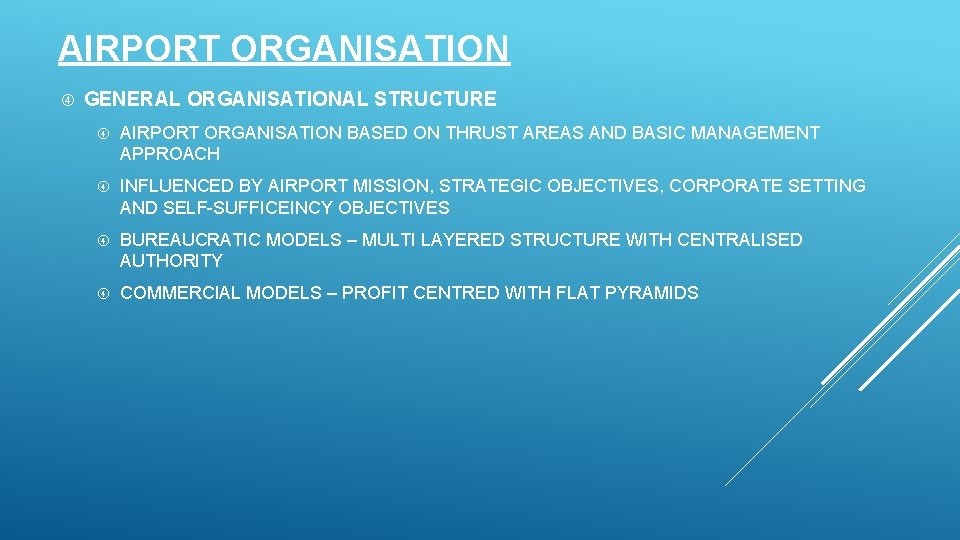 AIRPORT ORGANISATION

GENERAL ORGANISATIONAL STRUCTURE

AIRPORT ORGANISATION BASED ON THRUST AREAS AND BASIC MANAGEMENT APPROACH

INFLUENCED BY AIRPORT MISSION, STRATEGIC OBJECTIVES, CORPORATE SETTING AND SELF-SUFFICEINCY OBJECTIVES

BUREAUCRATIC MODELS – MULTI LAYERED STRUCTURE WITH CENTRALISED AUTHORITY

COMMERCIAL MODELS – PROFIT CENTRED WITH FLAT PYRAMIDS